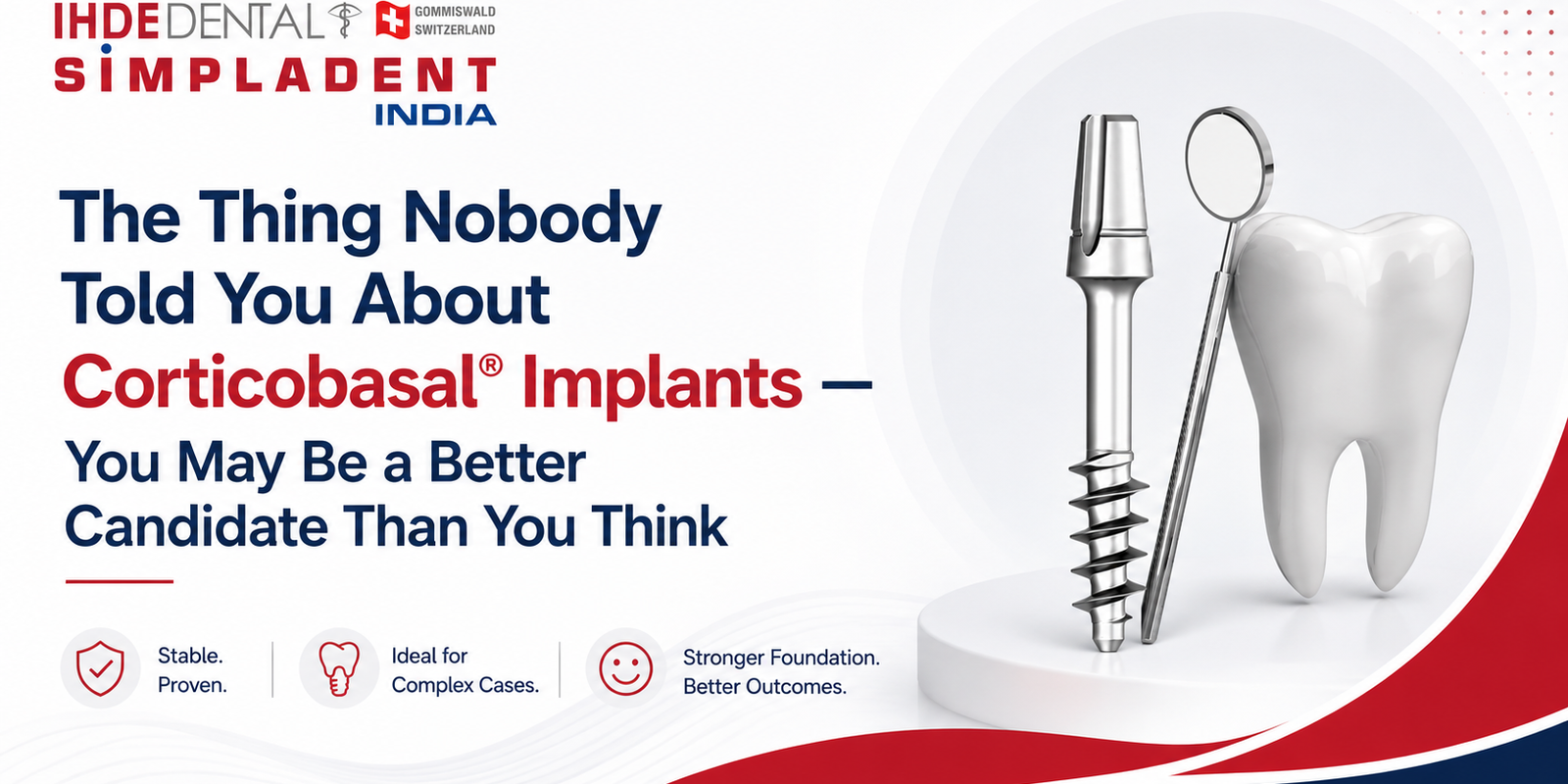 IHDEDENTAL GOMMISWALD SWITZERLAND
SIMPLADENT
INDIA

The Thing Nobody Told You About Corticobasal® Implants — You May Be a Better Candidate Than You Think

Stable. Proven.

Ideal for Complex Cases.

Stronger Foundation. Better Outcomes.